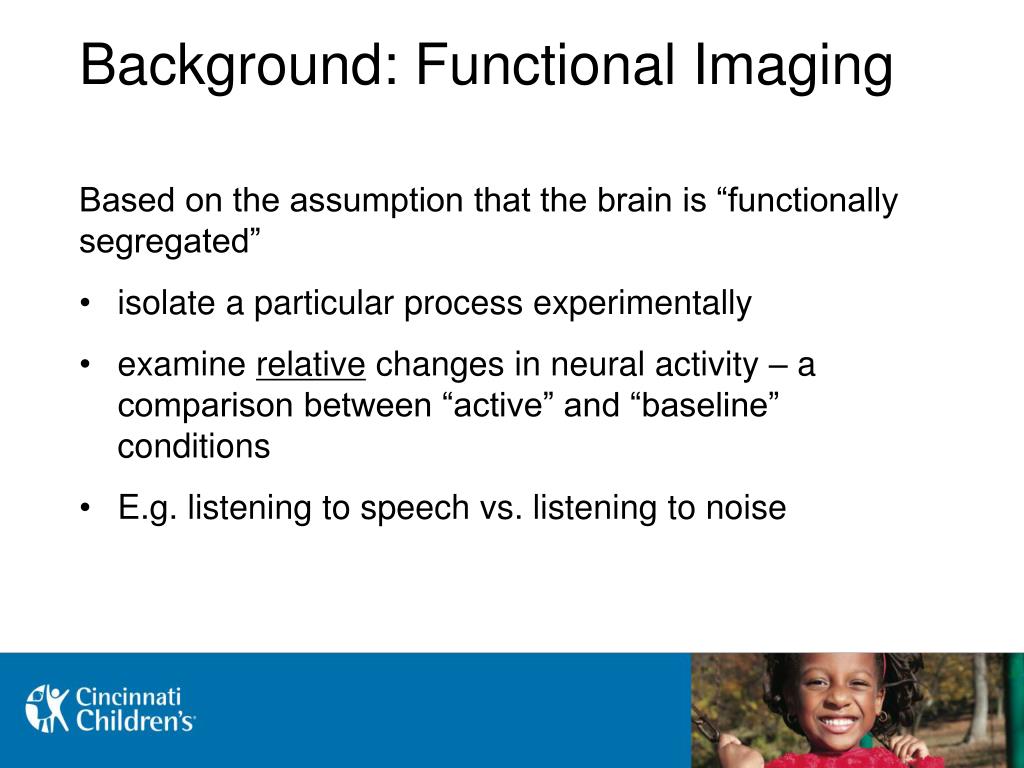 Background: Functional Imaging

Based on the assumption that the brain is “functionally segregated”

• isolate a particular process experimentally

• examine relative changes in neural activity – a comparison between “active” and “baseline” conditions

• E.g. listening to speech vs. listening to noise

Cincinnati Children's